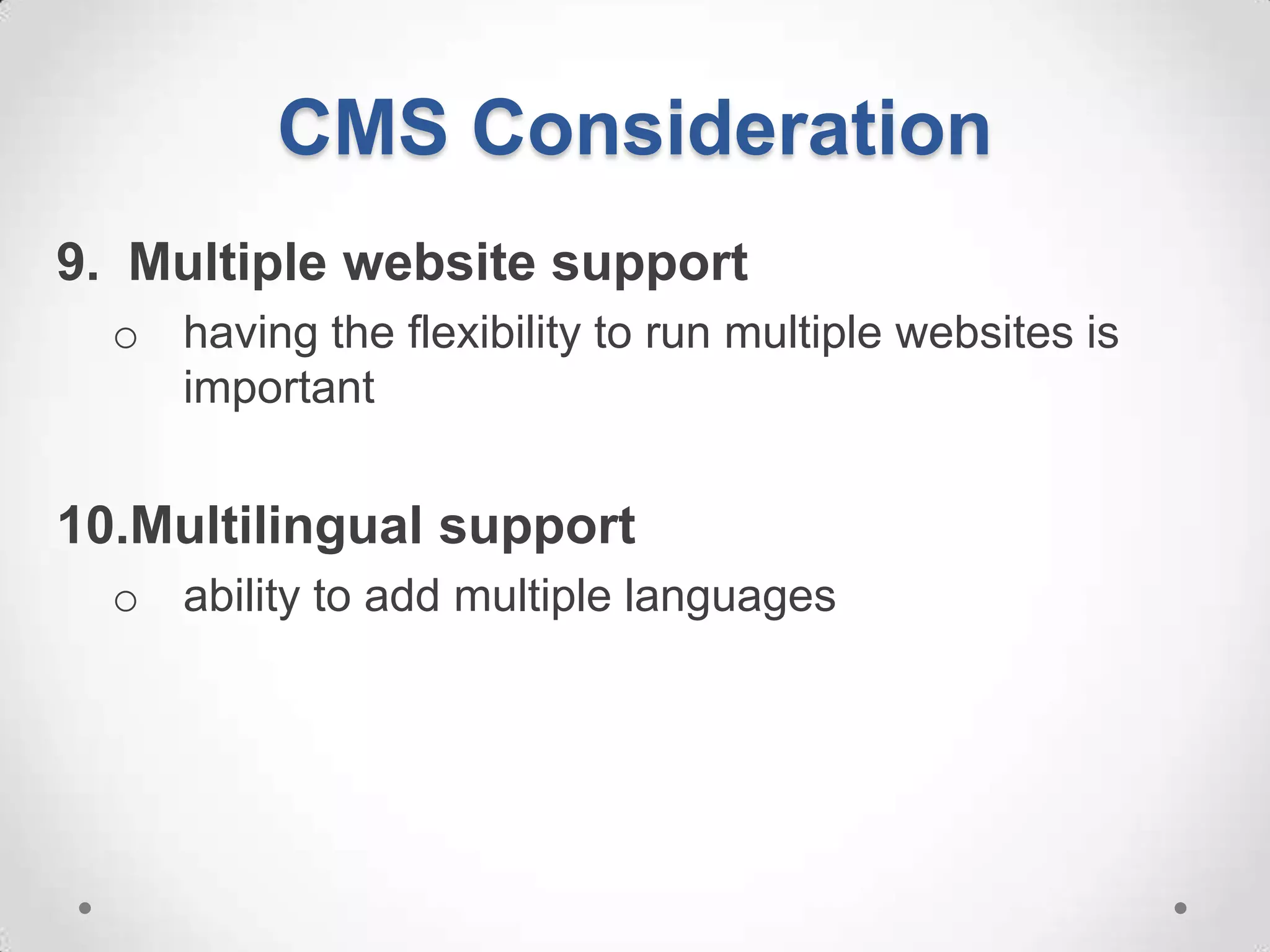 CMS Consideration

9. Multiple website support

o having the flexibility to run multiple websites is important

10.Multilingual support

o ability to add multiple languages